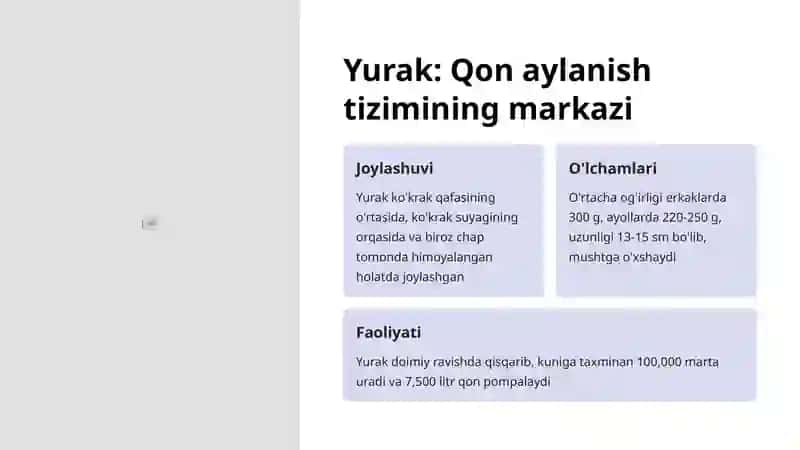 Yurak: Qon aylanish tizimining markazi

Joylashuvi

Yurak ko'krak qafasining o'rtasida, ko'krak suyagining orqasida va biroz chap tomonda himoyalangan holatda joylashgan

O'lchamlari

O'rtacha og'irligi erkaklarda 300 g, ayollarda 220-250 g, uzunligi 13-15 sm bo'lib, mushtga o'xshaydi

Faoliyati

Yurak doimiy ravishda qisqarib, kuniga taxminan 100,000 marta uradi va 7,500 litr qon pompalaydi